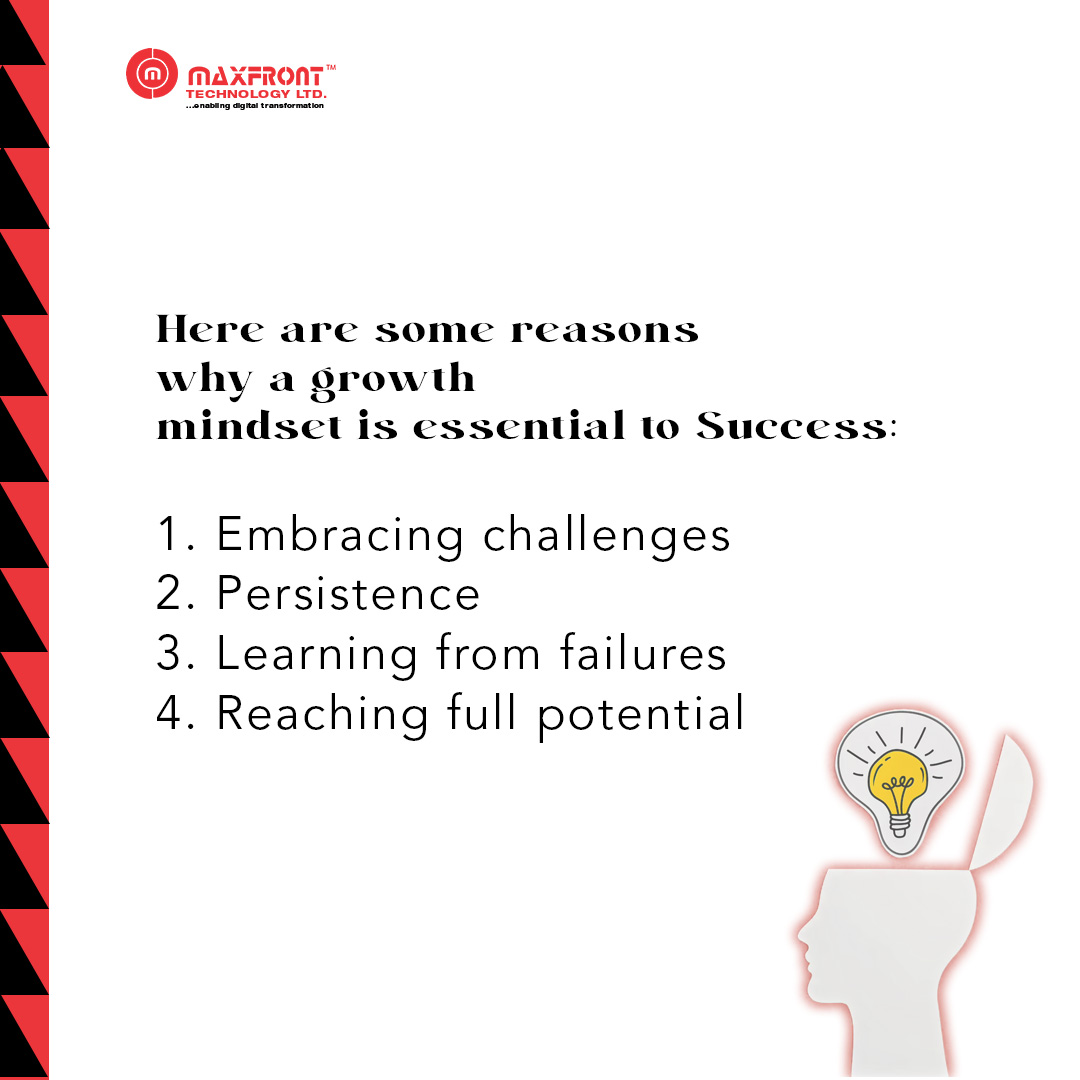 MAXFRONT™
TECHNOLOGY LTD.
...enabling digital transformation

Here are some reasons why a growth mindset is essential to Success:

1. Embracing challenges
2. Persistence
3. Learning from failures
4. Reaching full potential